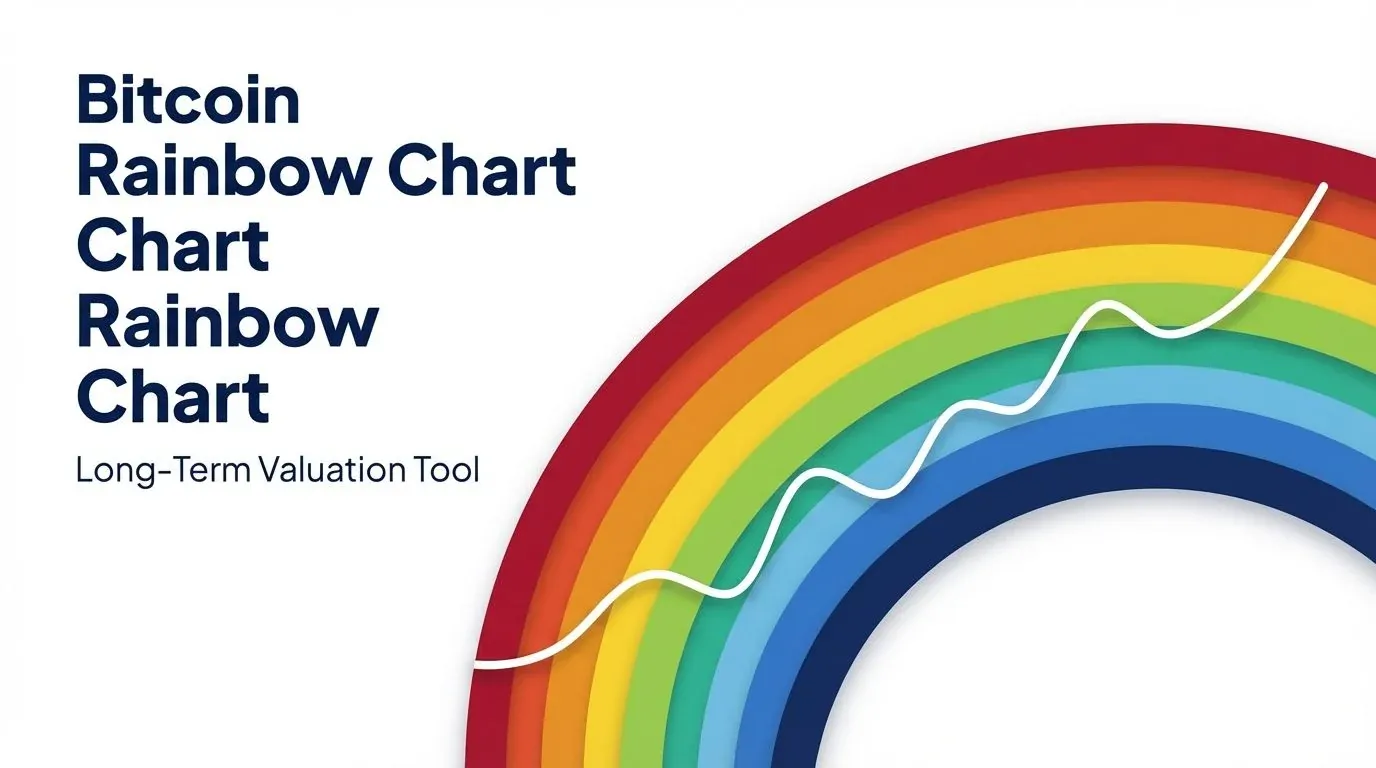 Bitcoin
Rainbow Chart
Chart
Rainbow
Chart

Long-Term Valuation Tool